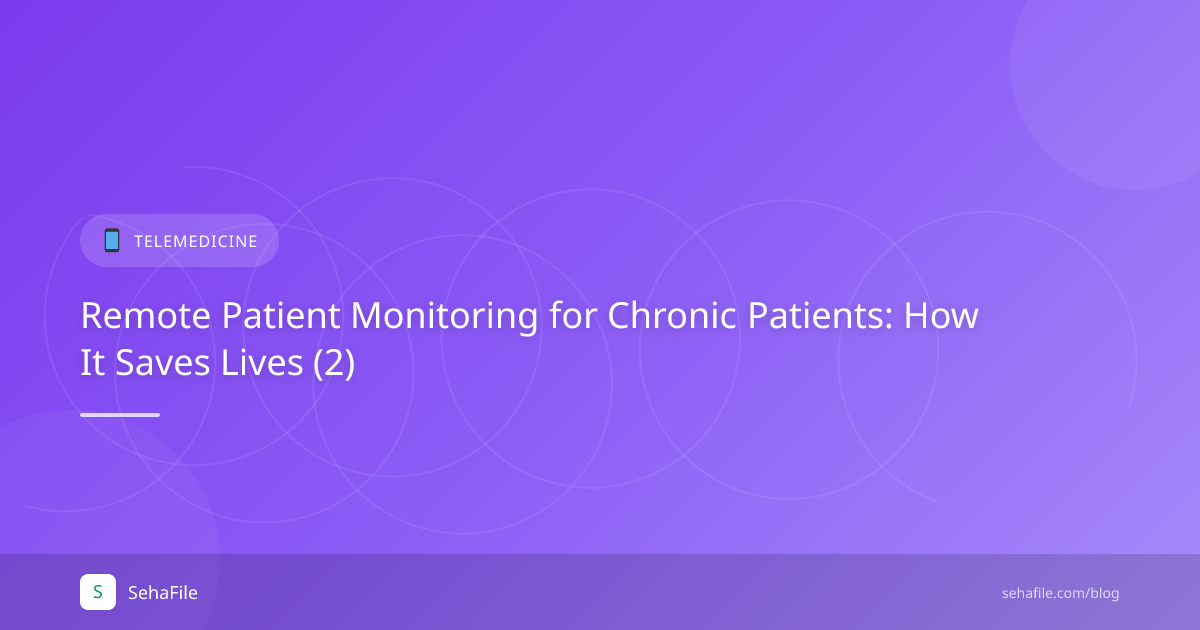 TELEMEDICINE

Remote Patient Monitoring for Chronic Patients: How It Saves Lives (2)

S SehaFile

sehafile.com/blog